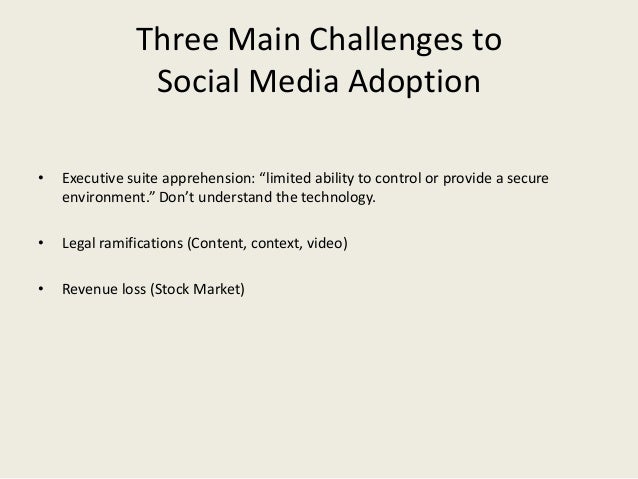 Three Main Challenges to Social Media Adoption

• Executive suite apprehension: “limited ability to control or provide a secure environment.” Don’t understand the technology.

• Legal ramifications (Content, context, video)

• Revenue loss (Stock Market)